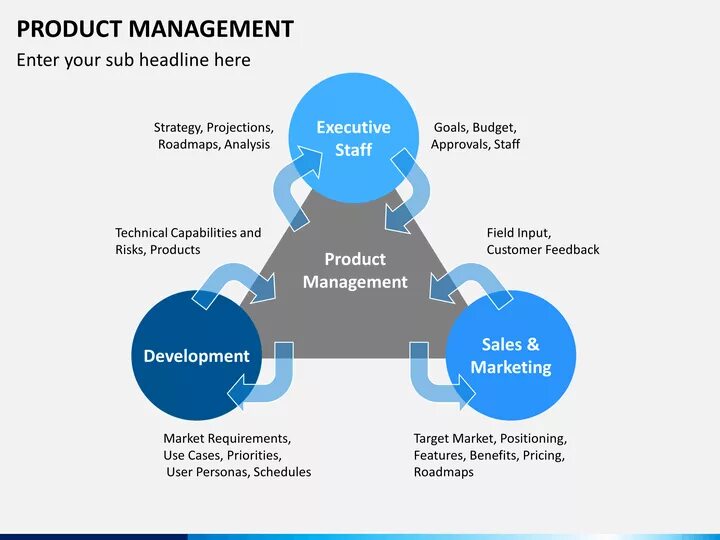 PRODUCT MANAGEMENT

Enter your sub headline here

Strategy, Projections, Roadmaps, Analysis

Executive Staff

Goals, Budget, Approvals, Staff

Technical Capabilities and Risks, Products

Product Management

Field Input, Customer Feedback

Development

Sales & Marketing

Market Requirements, Use Cases, Priorities, User Personas, Schedules

Target Market, Positioning, Features, Benefits, Pricing, Roadmaps